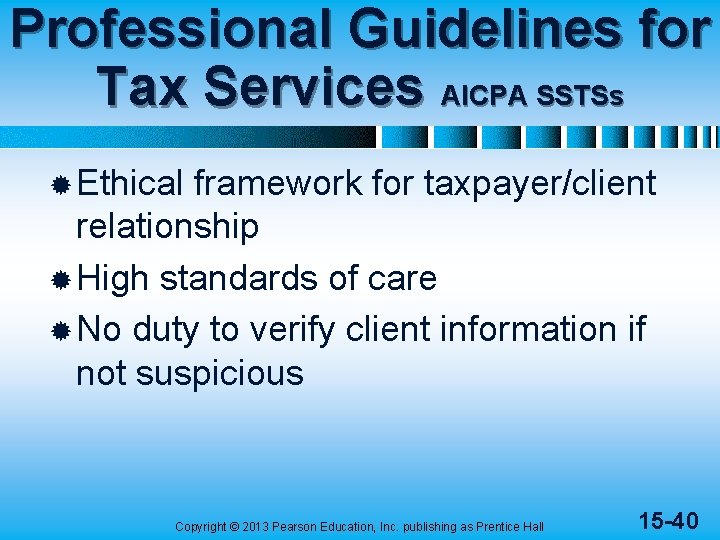 Professional Guidelines for Tax Services AICPA SSTSs

Ethical framework for taxpayer/client relationship

High standards of care

No duty to verify client information if not suspicious

Copyright © 2013 Pearson Education, Inc. publishing as Prentice Hall

15-40